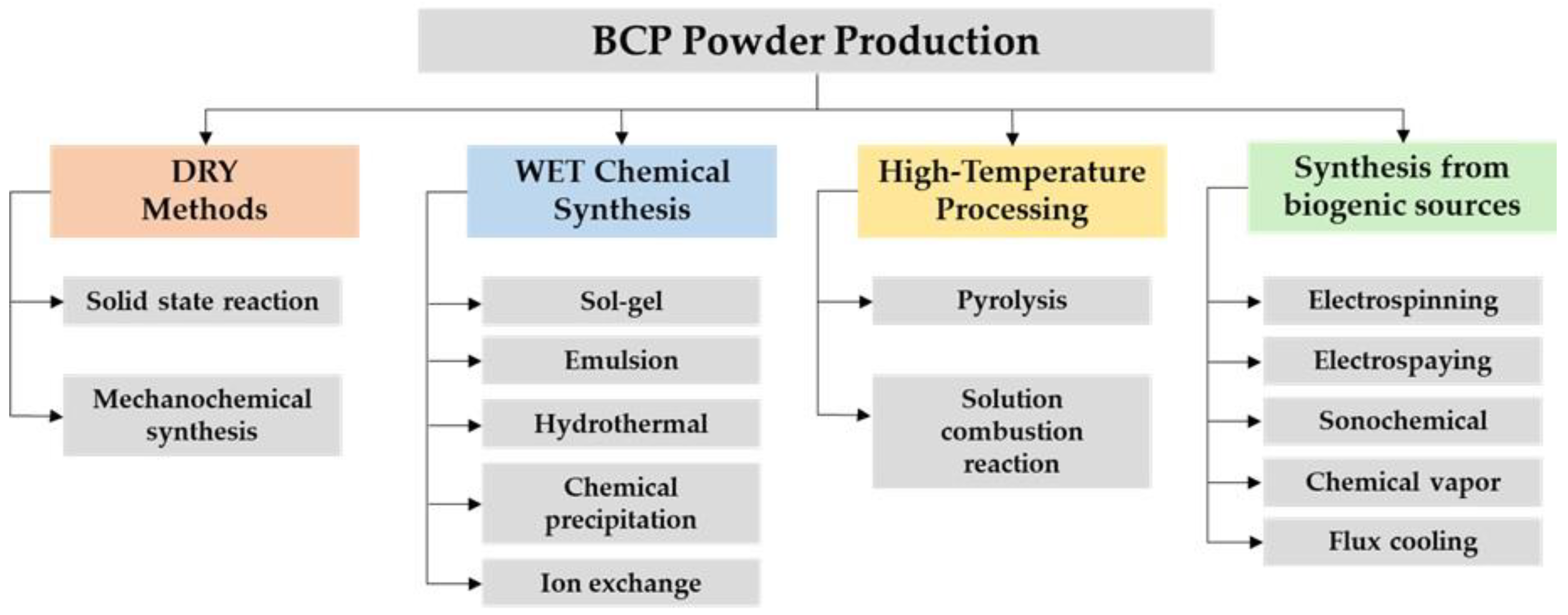 BCP Powder Production

DRY Methods

Solid state reaction

Mechanochemical synthesis

WET Chemical Synthesis

Sol-gel

Emulsion

Hydrothermal

Chemical precipitation

Ion exchange

High-Temperature Processing

Pyrolysis

Solution combustion reaction

Synthesis from biogenic sources

Electrospinning

Electrospaying

Sonochemical

Chemical vapor

Flux cooling